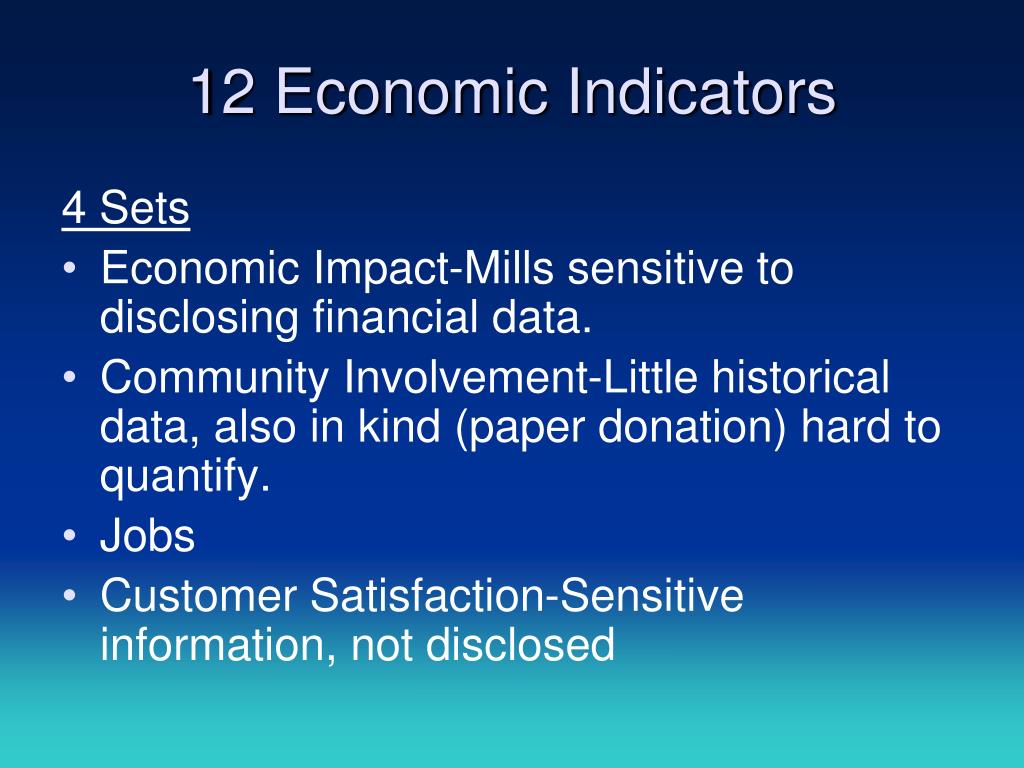 12 Economic Indicators

4 Sets

• Economic Impact-Mills sensitive to disclosing financial data.
• Community Involvement-Little historical data, also in kind (paper donation) hard to quantify.
• Jobs
• Customer Satisfaction-Sensitive information, not disclosed